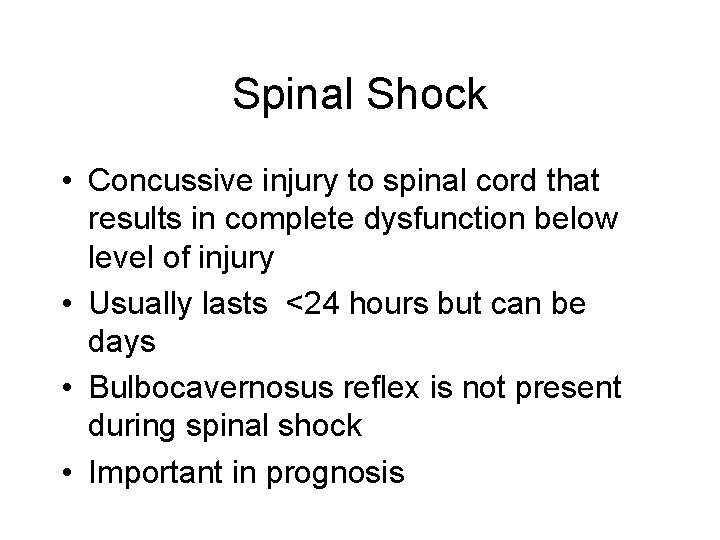 Spinal Shock

• Concussive injury to spinal cord that results in complete dysfunction below level of injury
• Usually lasts <24 hours but can be days
• Bulbocavernosus reflex is not present during spinal shock
• Important in prognosis